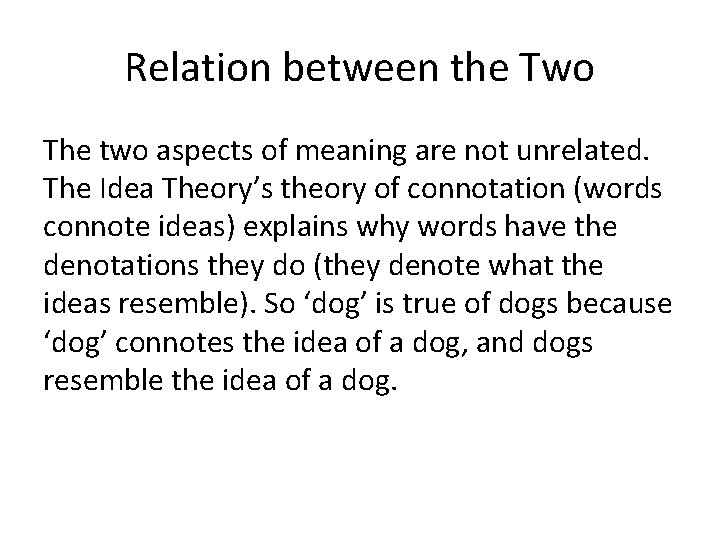 Relation between the Two

The two aspects of meaning are not unrelated. The Idea Theory’s theory of connotation (words connote ideas) explains why words have the denotations they do (they denote what the ideas resemble). So ‘dog’ is true of dogs because ‘dog’ connotes the idea of a dog, and dogs resemble the idea of a dog.